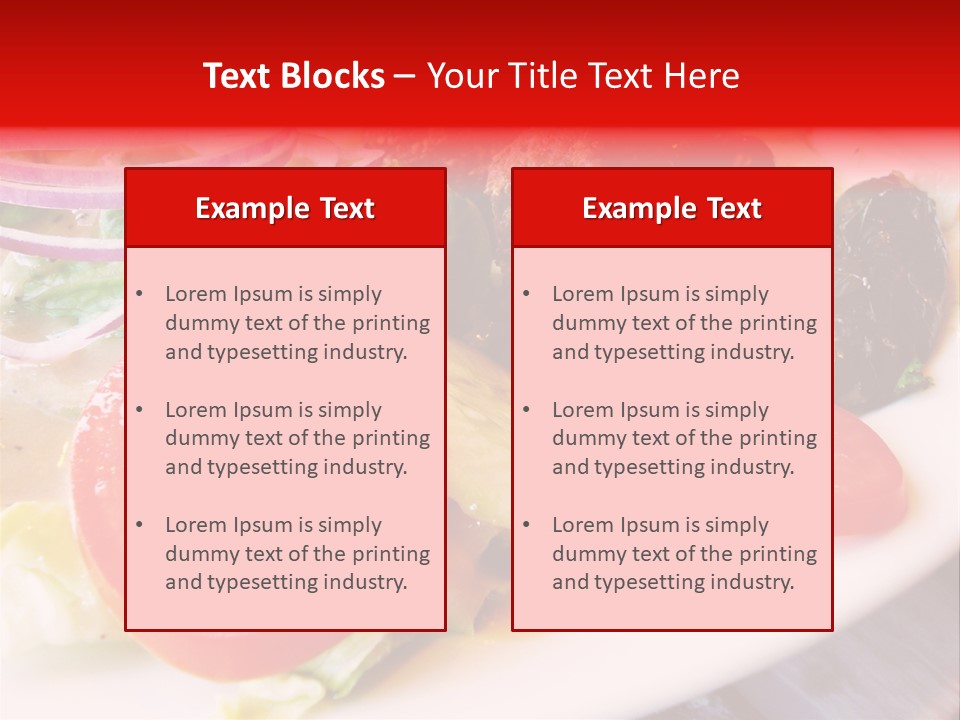 Text Blocks – Your Title Text Here

Example Text

• Lorem Ipsum is simply dummy text of the printing and typesetting industry.

• Lorem Ipsum is simply dummy text of the printing and typesetting industry.

• Lorem Ipsum is simply dummy text of the printing and typesetting industry.

Example Text

• Lorem Ipsum is simply dummy text of the printing and typesetting industry.

• Lorem Ipsum is simply dummy text of the printing and typesetting industry.

• Lorem Ipsum is simply dummy text of the printing and typesetting industry.